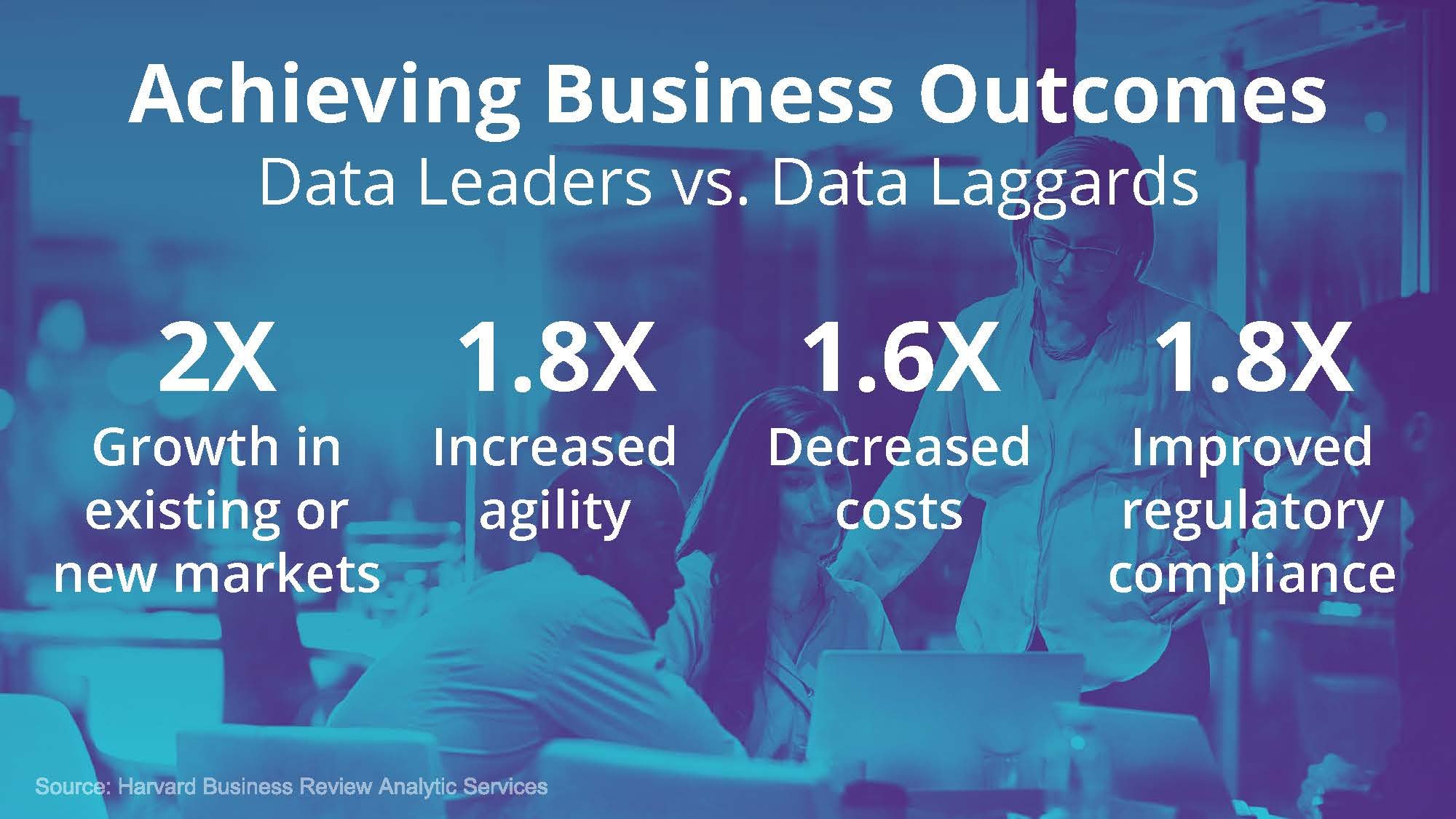 Achieving Business Outcomes
Data Leaders vs. Data Laggards

2X
Growth in existing or new markets

1.8X
Increased agility

1.6X
Decreased costs

1.8X
Improved regulatory compliance

Source: Harvard Business Review Analytic Services